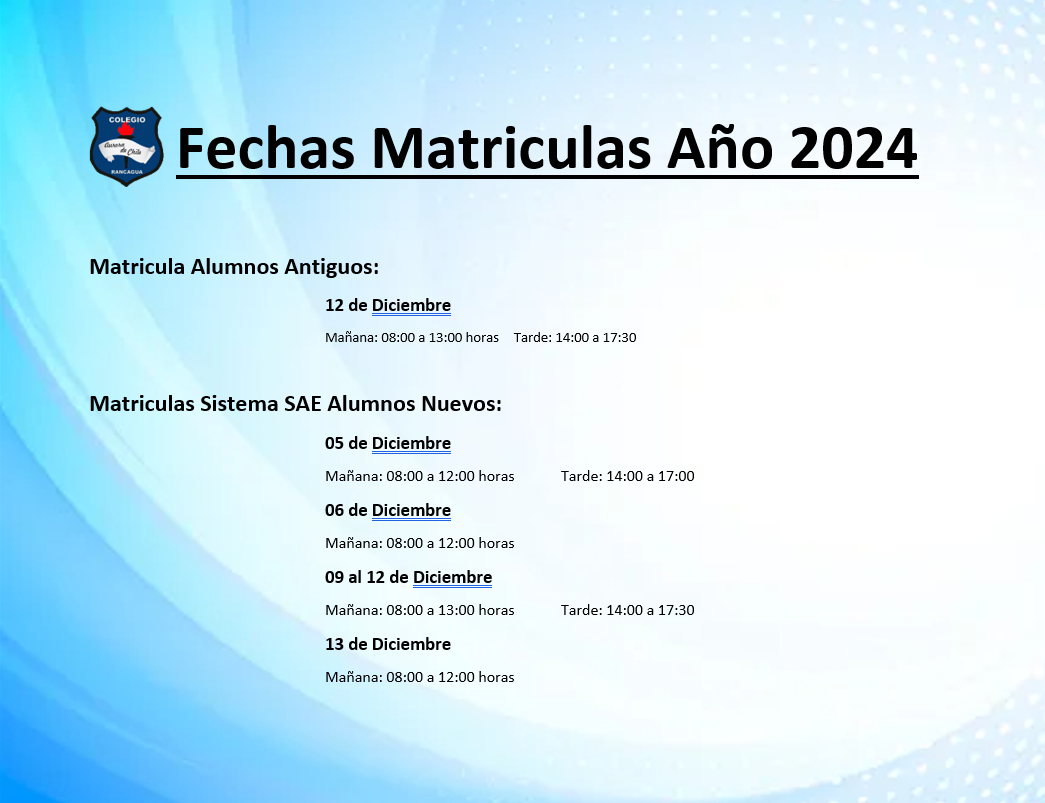 COLEGIO
Aurora de Chile
RANCAGUA

Fechas Matriculas Año 2024

Matricula Alumnos Antiguos:

12 de Diciembre

Mañana: 08:00 a 13:00 horas Tarde: 14:00 a 17:30

Matriculas Sistema SAE Alumnos Nuevos:

05 de Diciembre

Mañana: 08:00 a 12:00 horas Tarde: 14:00 a 17:00

06 de Diciembre

Mañana: 08:00 a 12:00 horas

09 al 12 de Diciembre

Mañana: 08:00 a 13:00 horas Tarde: 14:00 a 17:30

13 de Diciembre

Mañana: 08:00 a 12:00 horas